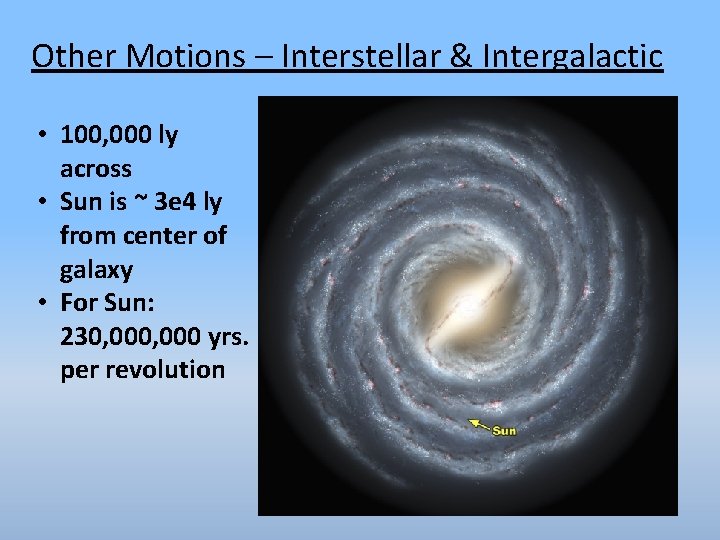 Other Motions – Interstellar & Intergalactic

• 100,000 ly across
• Sun is ~ 3e4 ly from center of galaxy
• For Sun: 230,000,000 yrs. per revolution

Sun